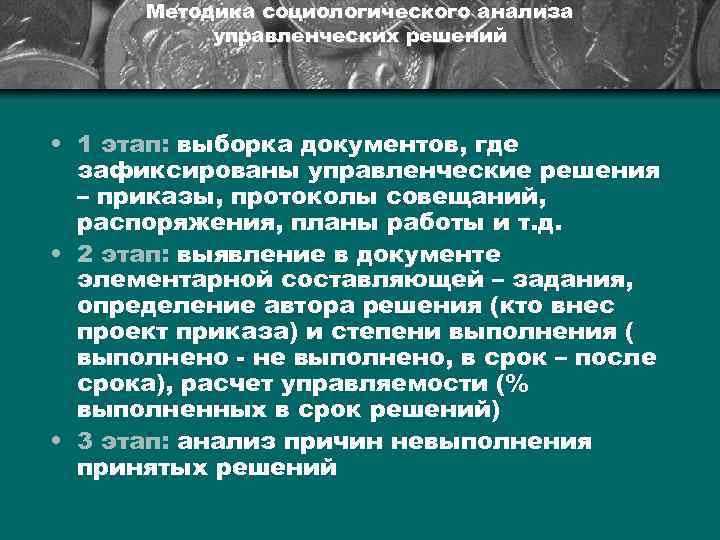 Методика социологического анализа управленческих решений

• 1 этап: выборка документов, где зафиксированы управленческие решения – приказы, протоколы совещаний, распоряжения, планы работы и т.д.
• 2 этап: выявление в документе элементарной составляющей – задания, определение автора решения (кто внес проект приказа) и степени выполнения ( выполнено - не выполнено, в срок – после срока), расчет управляемости (% выполненных в срок решений)
• 3 этап: анализ причин невыполнения принятых решений